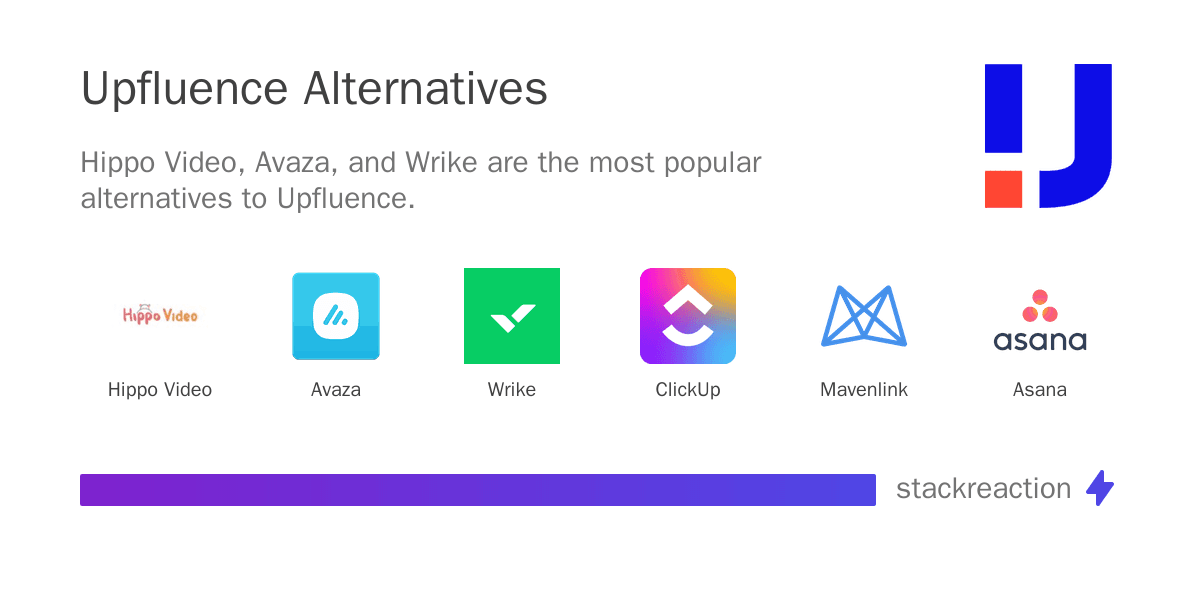 Upfluence Alternatives

Hippo Video, Avaza, and Wrike are the most popular alternatives to Upfluence.

Hippo Video

Hippo Video

Avaza

Wrike

ClickUp

Mavenlink

asana

Asana

stackreaction